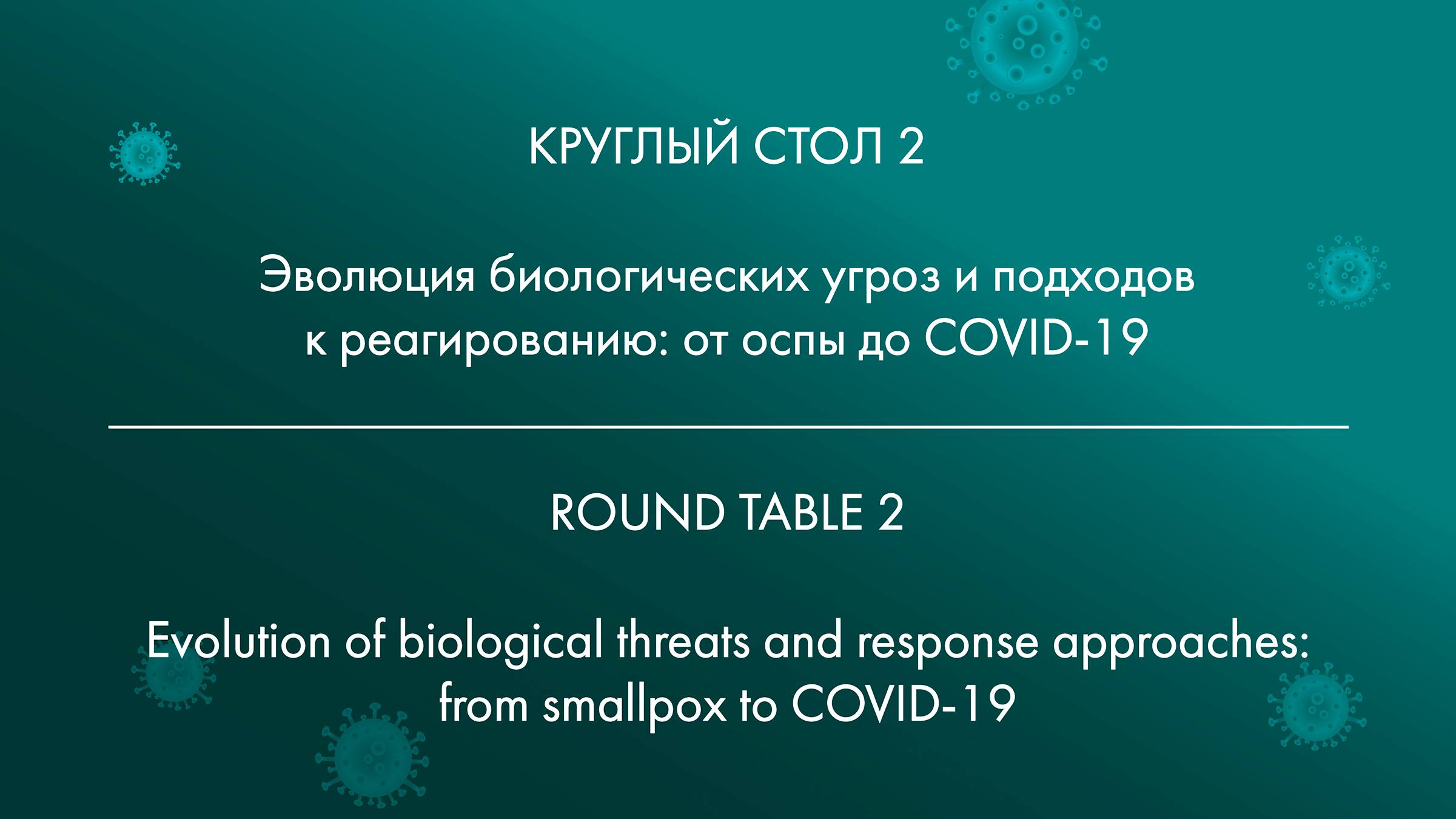 КРУГЛЫЙ СТОЛ 2

Эволюция биологических угроз и подходов к реагированию: от оспы до COVID-19

ROUND TABLE 2

Evolution of biological threats and response approaches: from smallpox to COVID-19